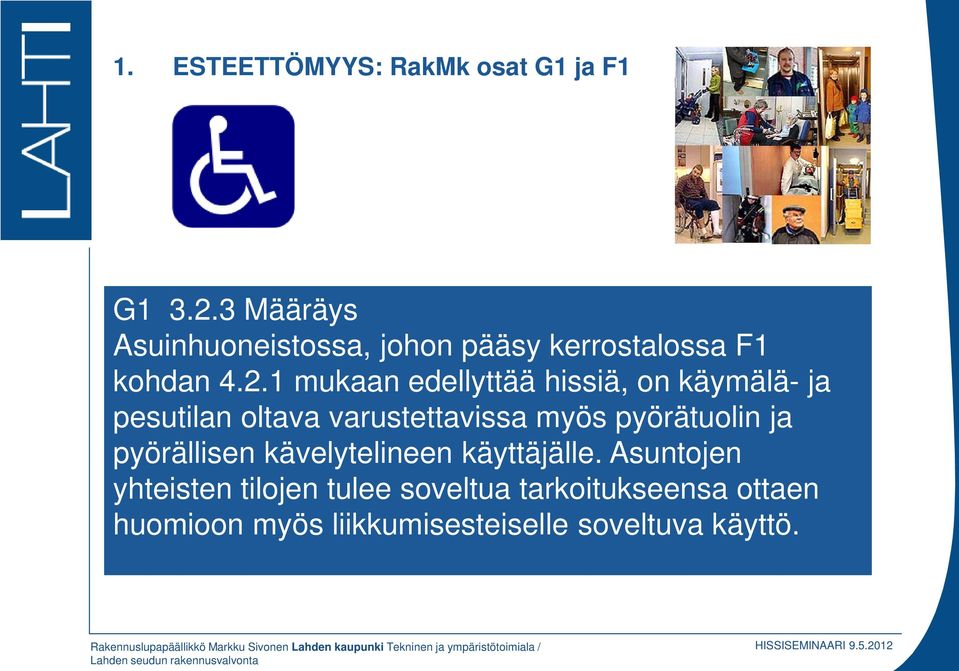 LAHTI

1. ESTEETTÖMYYS: RakMk osat G1 ja F1

G1 3.2.3 Määräys
Asuinhuoneistossa, johon pääsy kerrostalossa F1 kohdan 4.2.1 mukaan edellyttää hissiä, on käymälä- ja pesutilan oltava varustettavissa myös pyörätuolin ja pyörällisen kävelytelineen käyttäjälle. Asuntojen yhteisten tilojen tulee soveltua tarkoitukseensa ottaen huomioon myös liikkumisesteiselle soveltuva käyttö.

Rakennuslupapäällikkö Markku Sivonen Lahden kaupunki Tekninen ja ympäristötoimiala / Lahden seudun rakennusvalvonta

HISSISEMINAARI 9.5.2012